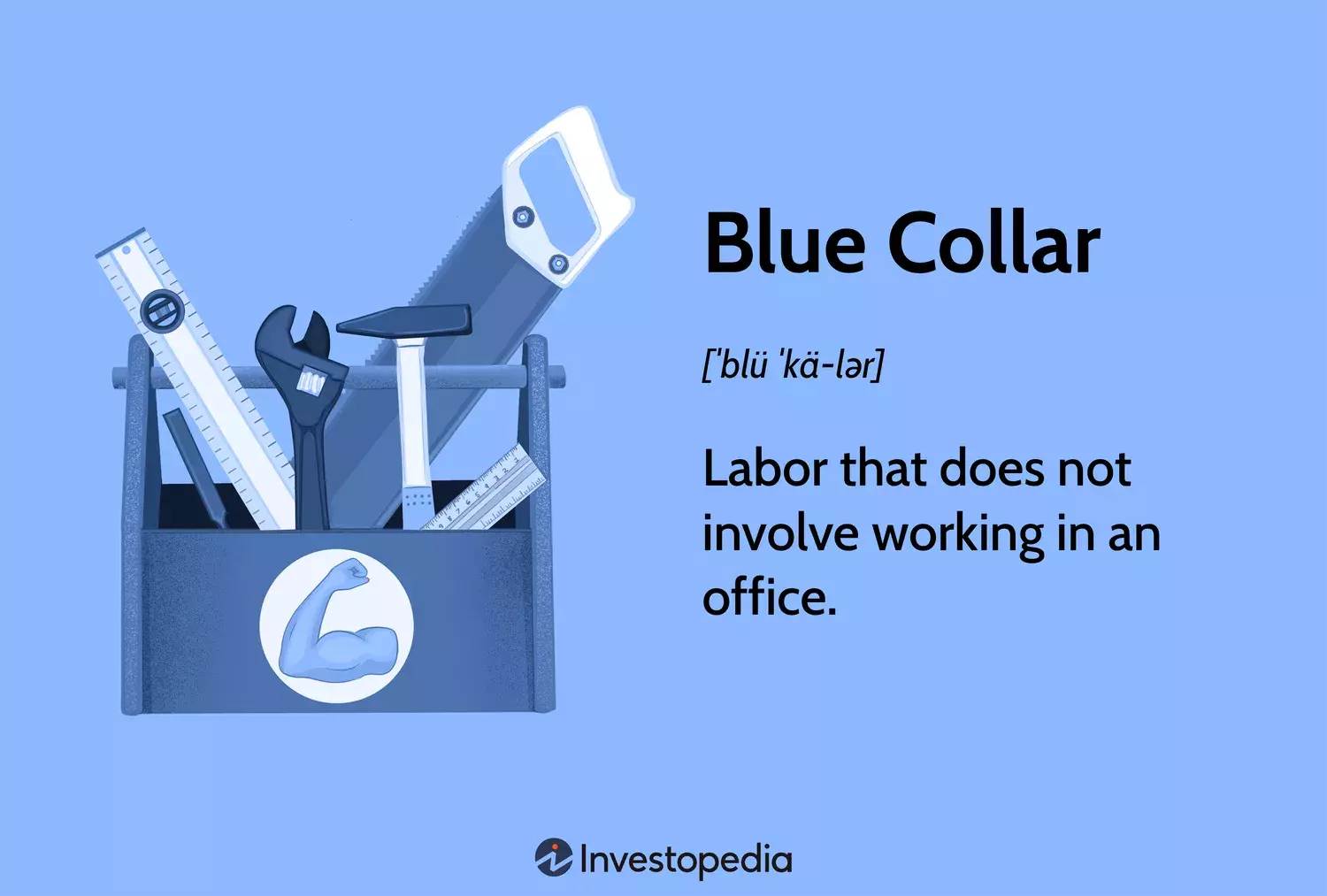 Blue Collar

[ˈblü ˈkä-lər]

Labor that does not involve working in an office.

Investopedia